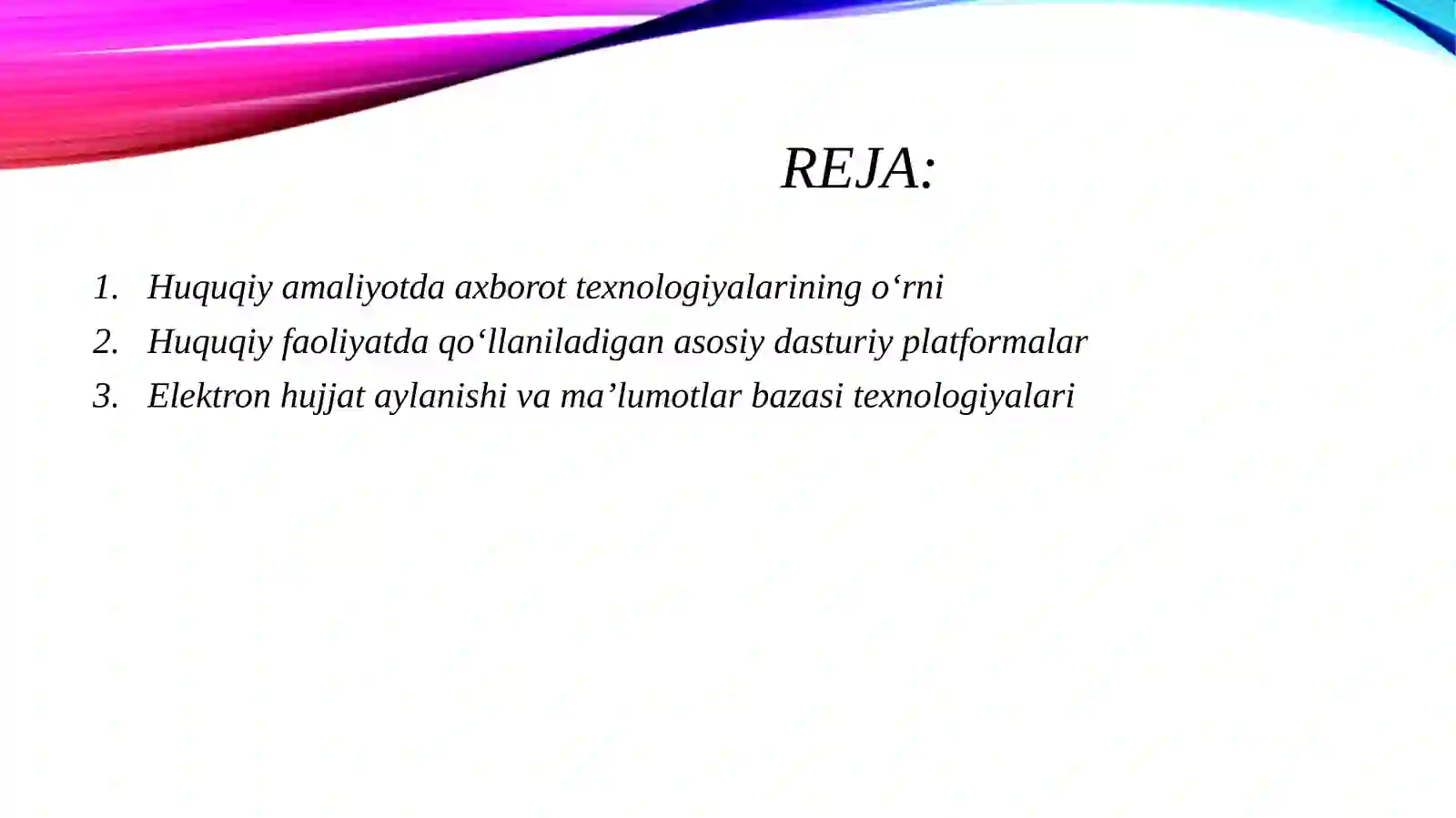 REJA:

1. Huquqiy amaliyotda axborot texnologiyalarining o‘rni
2. Huquqiy faoliyatda qo‘llaniladigan asosiy dasturiy platformalar
3. Elektron hujjat aylanishi va ma’lumotlar bazasi texnologiyalari